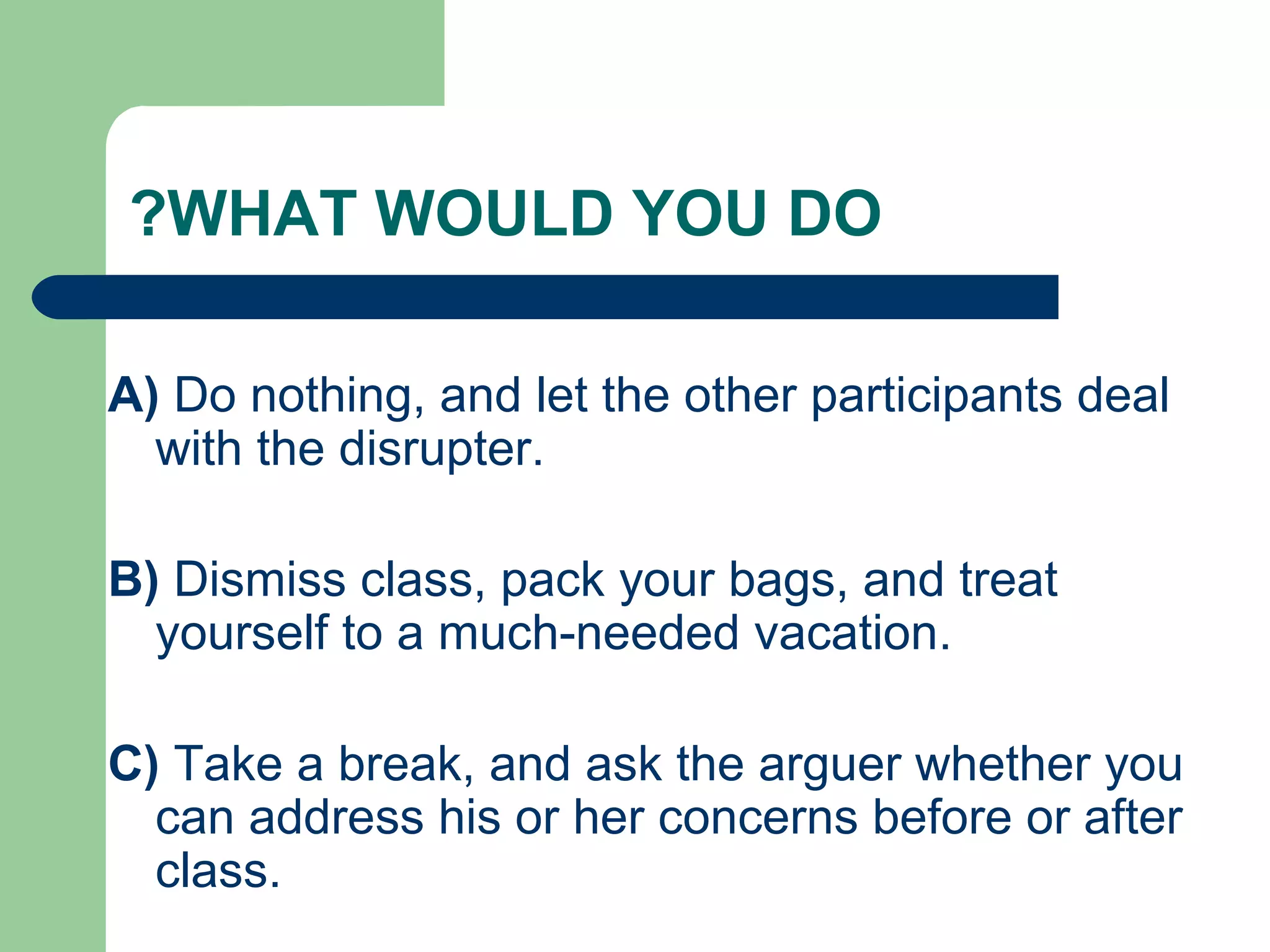 ?WHAT WOULD YOU DO

A) Do nothing, and let the other participants deal with the disrupter.

B) Dismiss class, pack your bags, and treat yourself to a much-needed vacation.

C) Take a break, and ask the arguer whether you can address his or her concerns before or after class.